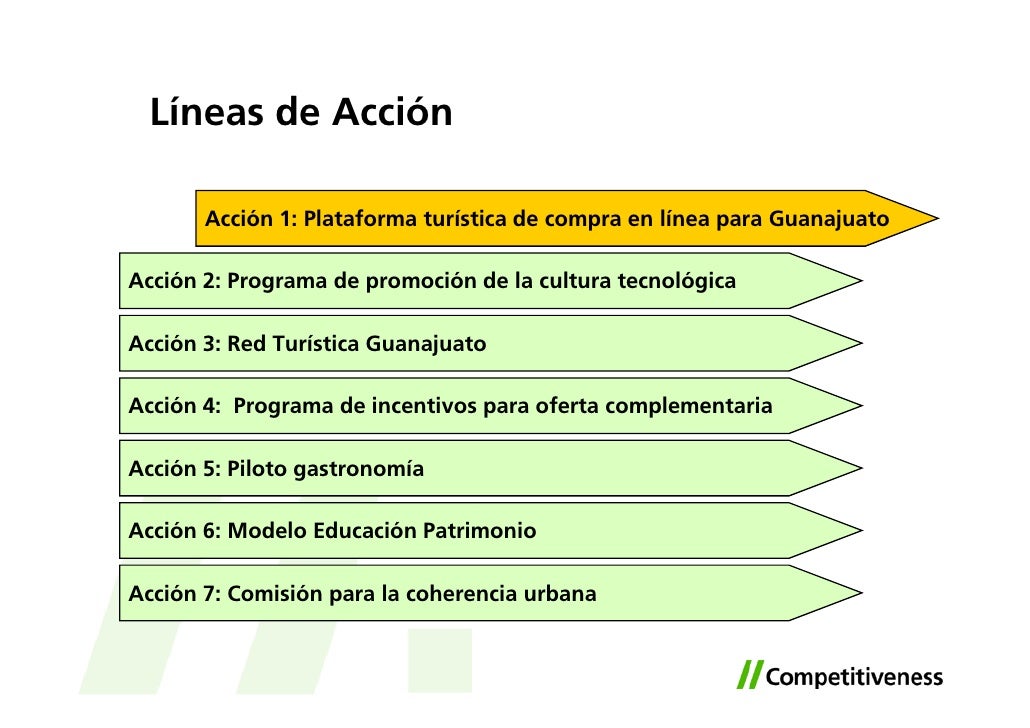 Líneas de Acción

Acción 1: Plataforma turística de compra en línea para Guanajuato

Acción 2: Programa de promoción de la cultura tecnológica

Acción 3: Red Turística Guanajuato

Acción 4: Programa de incentivos para oferta complementaria

Acción 5: Piloto gastronomía

Acción 6: Modelo Educación Patrimonio

Acción 7: Comisión para la coherencia urbana

// Competitiveness